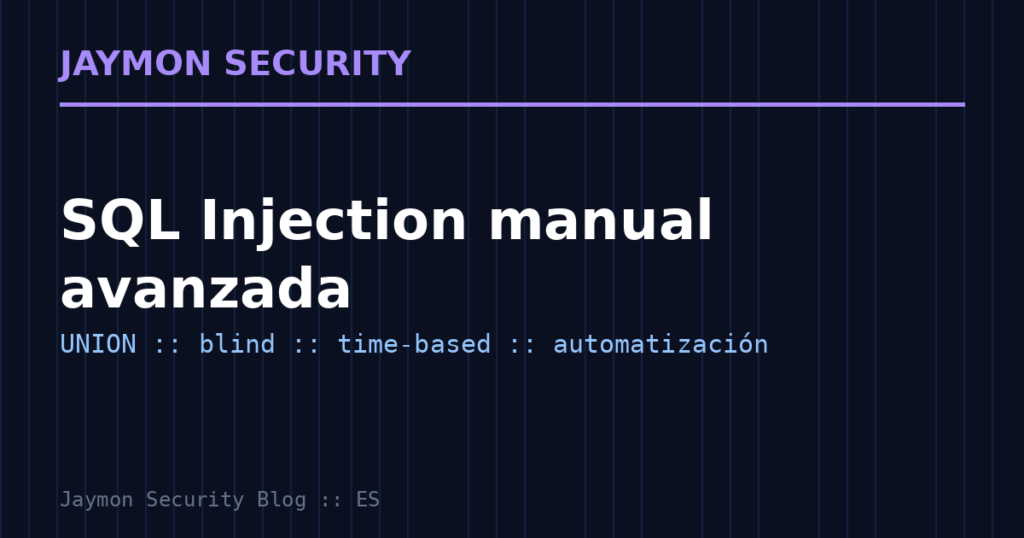 JAYMON SECURITY

SQL Injection manual avanzada

UNION :: blind :: time-based :: automatización

Jaymon Security Blog :: ES